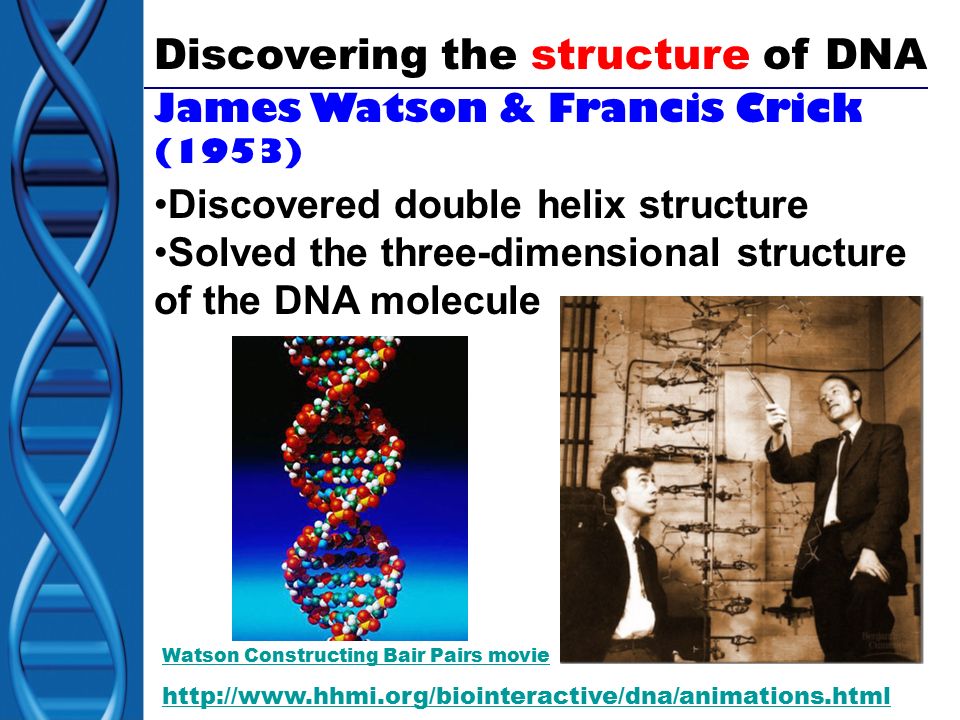 Discovering the structure of DNA

James Watson & Francis Crick (1953)

•Discovered double helix structure
•Solved the three-dimensional structure of the DNA molecule

Watson Constructing Bair Pairs movie

http://www.hhmi.org/biointeractive/dna/animations.html